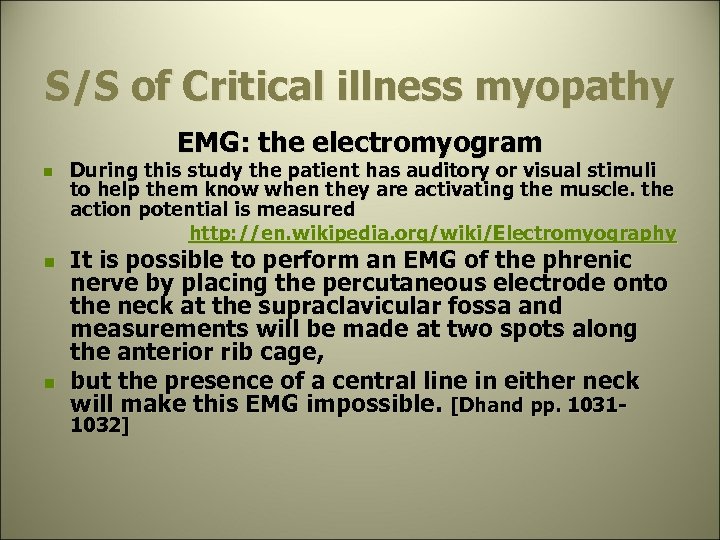 S/S of Critical illness myopathy

EMG: the electromyogram

During this study the patient has auditory or visual stimuli to help them know when they are activating the muscle. the action potential is measured
http://en.wikipedia.org/wiki/Electromyography

It is possible to perform an EMG of the phrenic nerve by placing the percutaneous electrode onto the neck at the supraclavicular fossa and measurements will be made at two spots along the anterior rib cage,

but the presence of a central line in either neck will make this EMG impossible. [Dhand pp. 1031-1032]